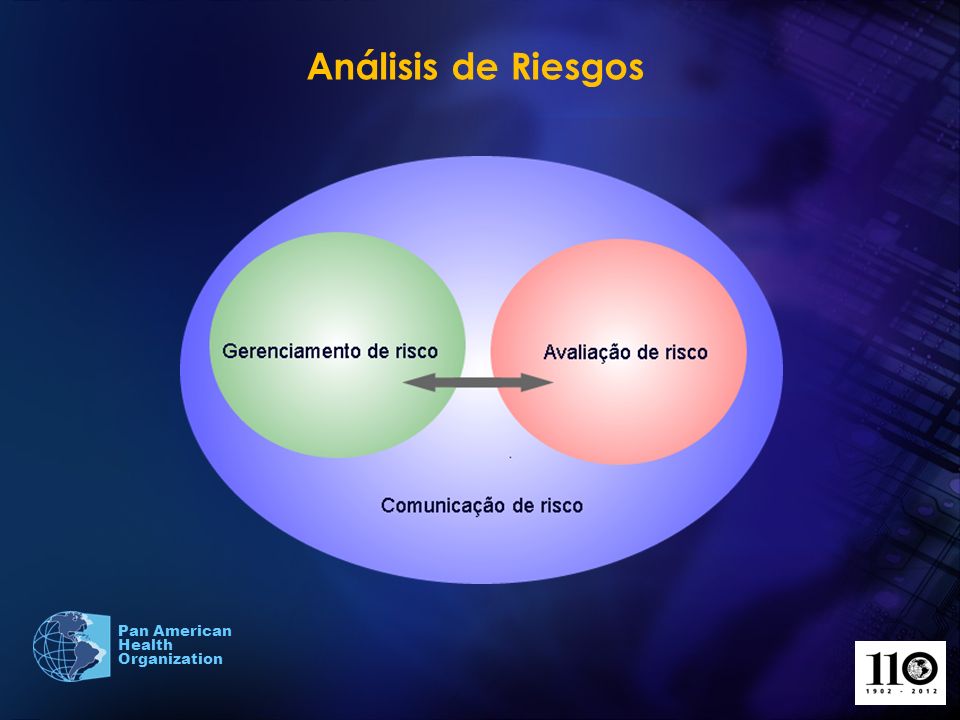 Análisis de Riesgos

Gerenciamento de risco

Avaliação de risco

Comunicação de risco

Pan American Health Organization

110
1902 - 2012